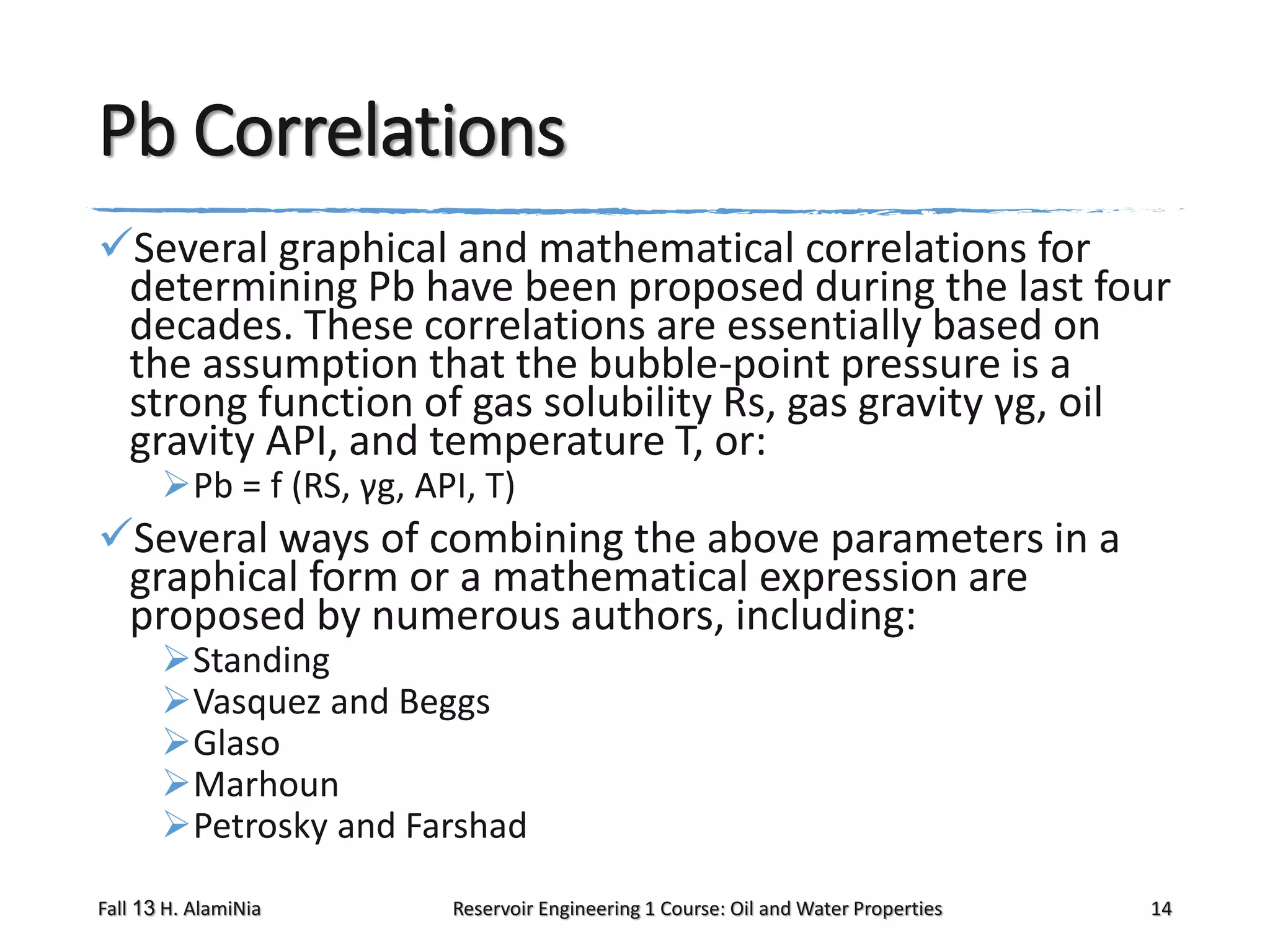 Pb Correlations

✓Several graphical and mathematical correlations for determining Pb have been proposed during the last four decades. These correlations are essentially based on the assumption that the bubble-point pressure is a strong function of gas solubility Rs, gas gravity γg, oil gravity API, and temperature T, or:

➢Pb = f (RS, γg, API, T)

✓Several ways of combining the above parameters in a graphical form or a mathematical expression are proposed by numerous authors, including:

➢Standing
➢Vasquez and Beggs
➢Glaso
➢Marhoun
➢Petrosky and Farshad

Fall 13 H. AlamiNia

Reservoir Engineering 1 Course: Oil and Water Properties

14